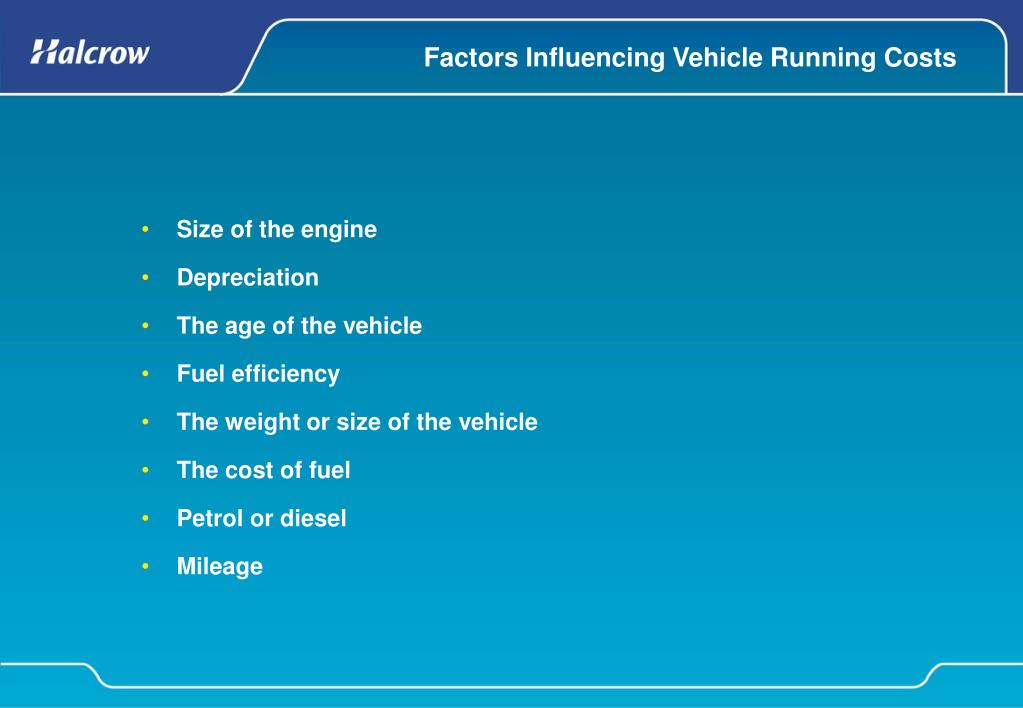 Halcrow

Factors Influencing Vehicle Running Costs

• Size of the engine
• Depreciation
• The age of the vehicle
• Fuel efficiency
• The weight or size of the vehicle
• The cost of fuel
• Petrol or diesel
• Mileage